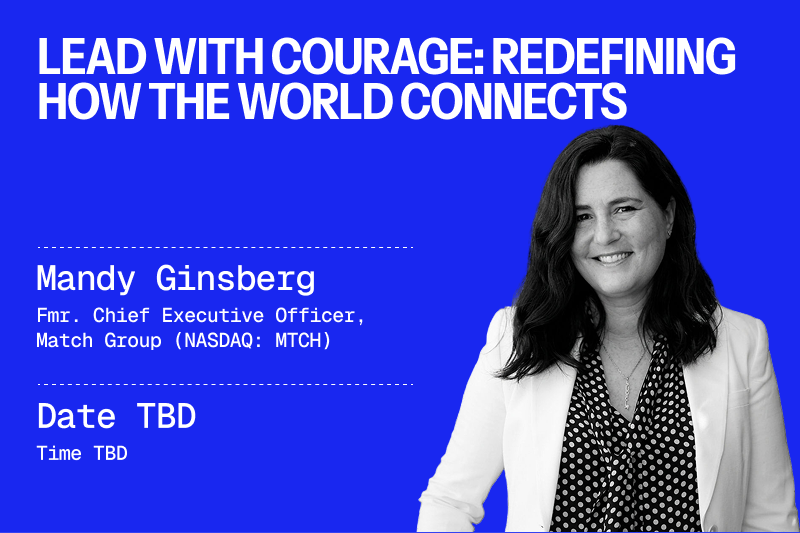 LEAD WITH COURAGE: REDEFINING HOW THE WORLD CONNECTS

Mandy Ginsberg

Fmr. Chief Executive Officer, Match Group (NASDAQ: MTCH)

Date TBD

Time TBD